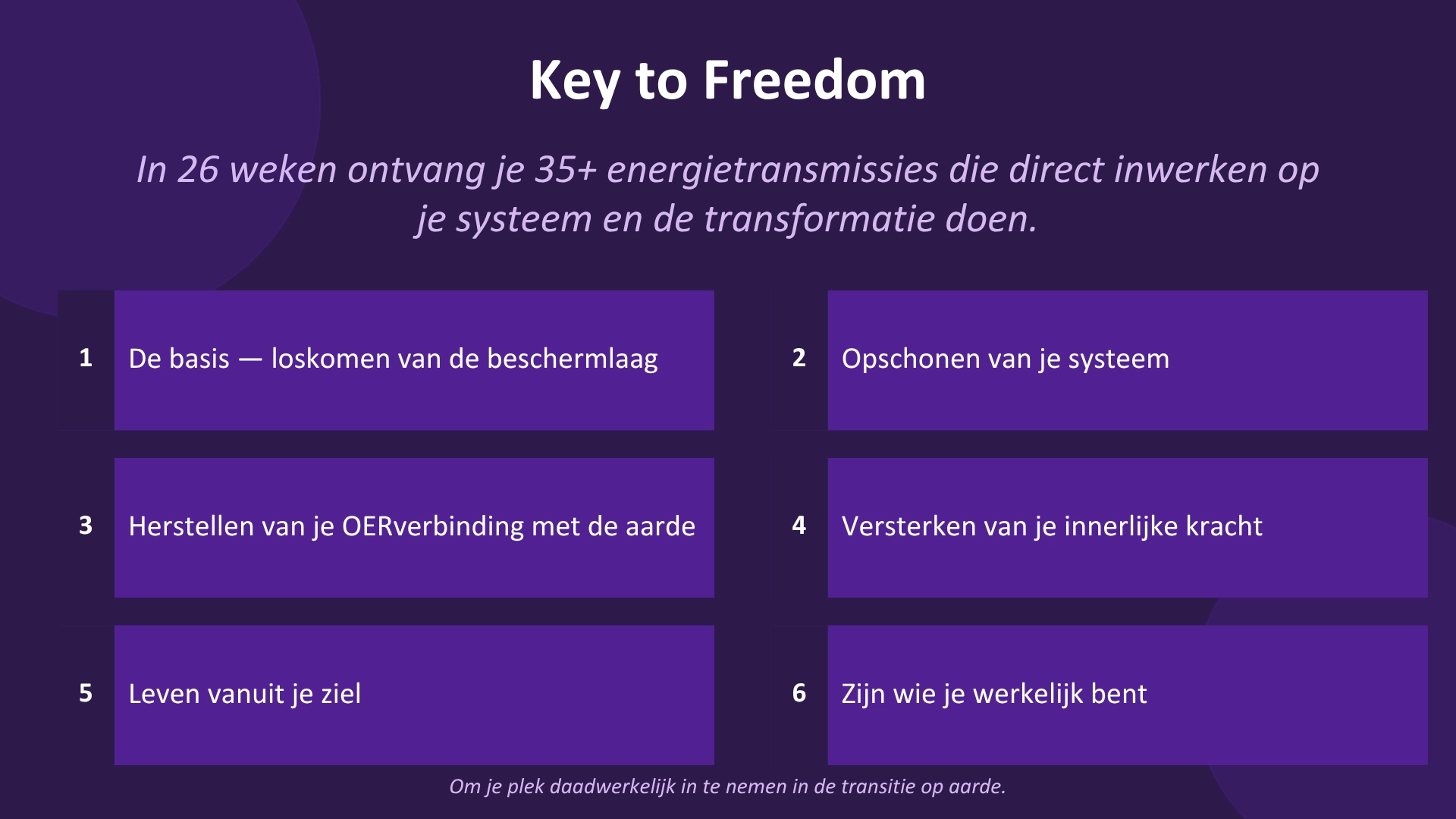 Key to Freedom

In 26 weken ontvang je 35+ energietransmissies die direct inwerken op je systeem en de transformatie doen.

1 De basis — loskomen van de beschermlaag

2 Opschonen van je systeem

3 Herstellen van je OERverbinding met de aarde

4 Versterken van je innerlijke kracht

5 Leven vanuit je ziel

6 Zijn wie je werkelijk bent

Om je plek daadwerkelijk in te nemen in de transitie op aarde.